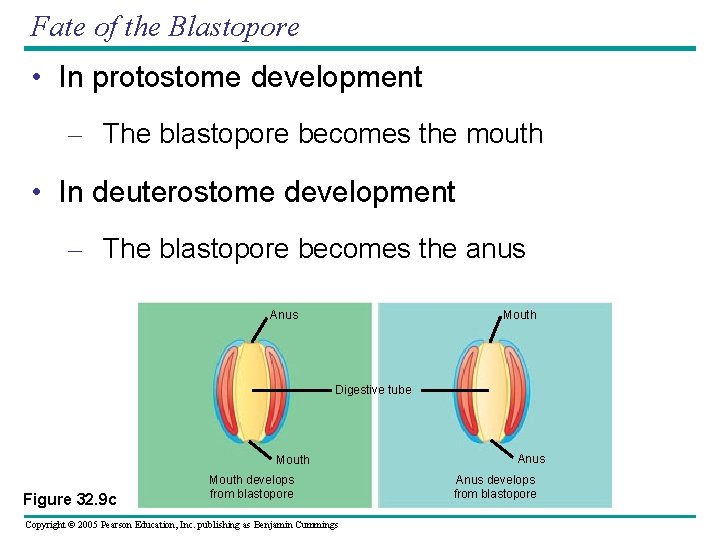 Fate of the Blastopore

• In protostome development

– The blastopore becomes the mouth

• In deuterostome development

– The blastopore becomes the anus

Anus

Mouth

Digestive tube

Mouth

Anus

Mouth develops from blastopore

Anus develops from blastopore

Figure 32.9c

Copyright © 2005 Pearson Education, Inc. publishing as Benjamin Cummings